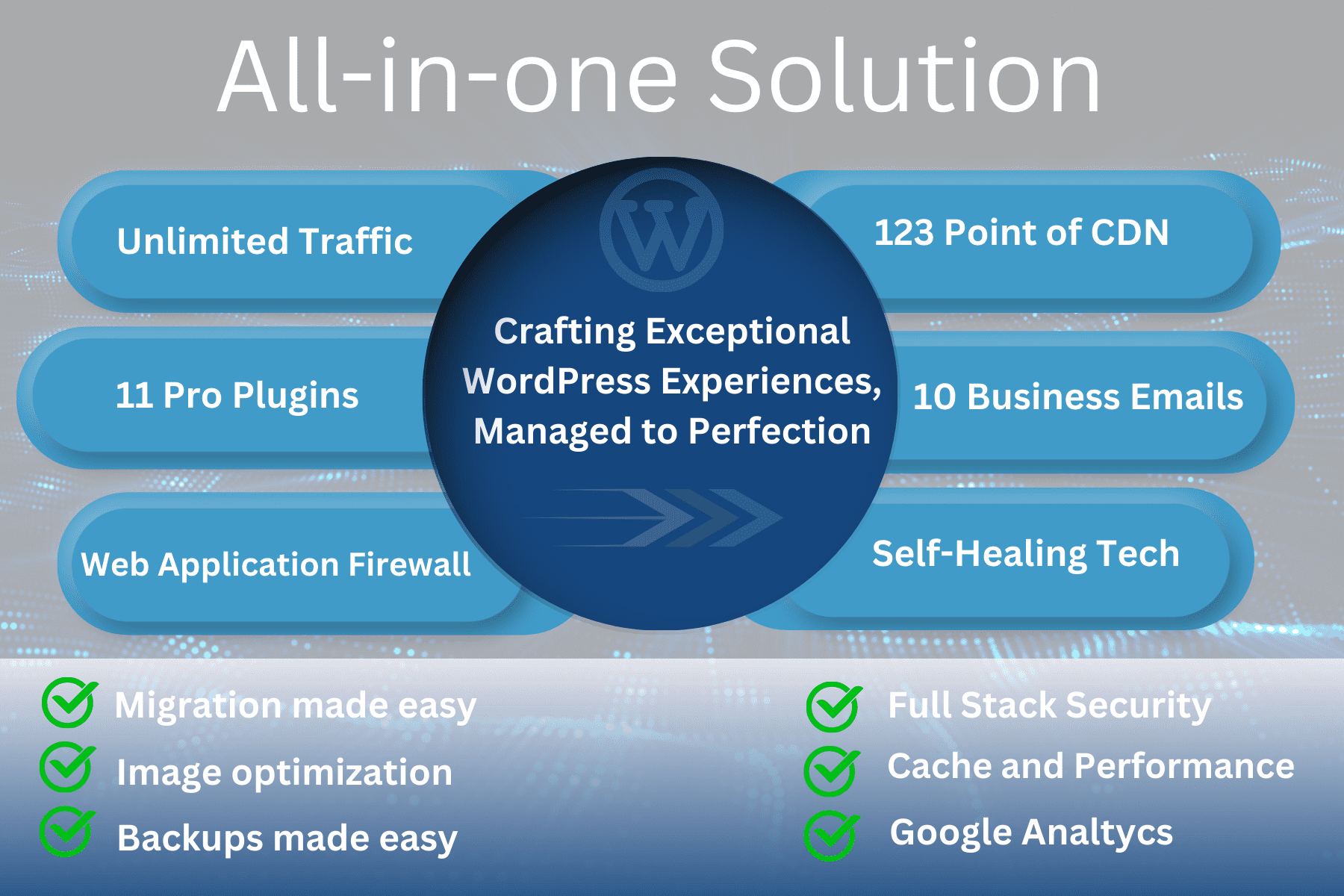 All-in-one Solution

Unlimited Traffic

11 Pro Plugins

Web Application Firewall

Crafting Exceptional WordPress Experiences, Managed to Perfection

123 Point of CDN

10 Business Emails

Self-Healing Tech

Migration made easy

Image optimization

Backups made easy

Full Stack Security

Cache and Performance

Google Analtycs